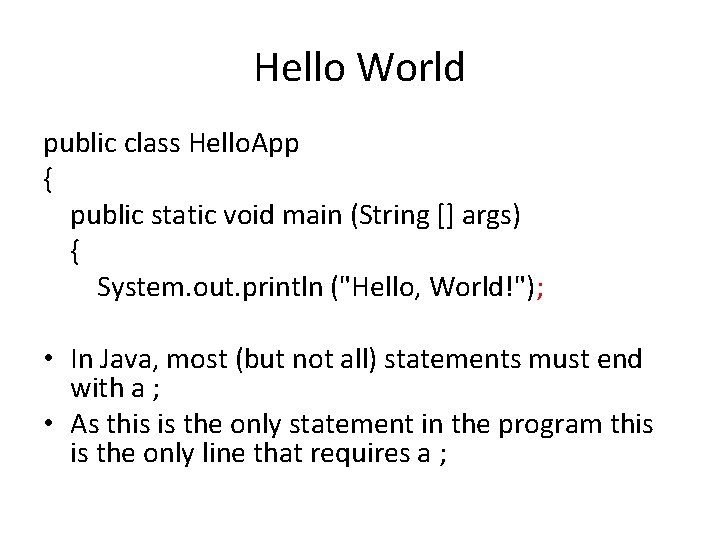 Hello World

public class HelloApp
{
public static void main (String [] args)
{
System.out.println ("Hello, World!");

• In Java, most (but not all) statements must end with a ;
• As this is the only statement in the program this is the only line that requires a ;